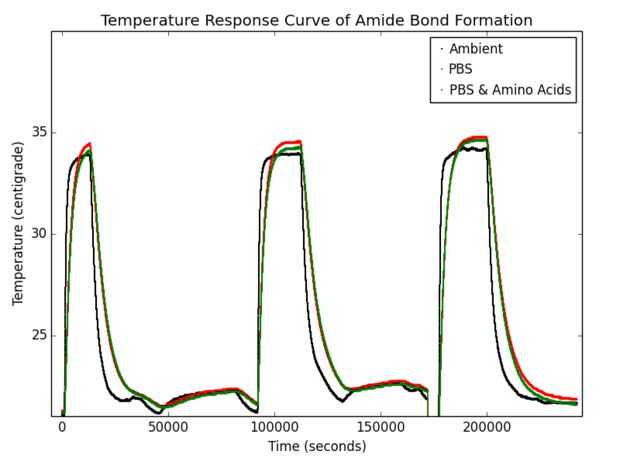 Temperature Response Curve of Amide Bond Formation

Ambient
PBS
PBS & Amino Acids

Temperature (centigrade)

35
30
25

0
50000
100000
150000
200000

Time (seconds)